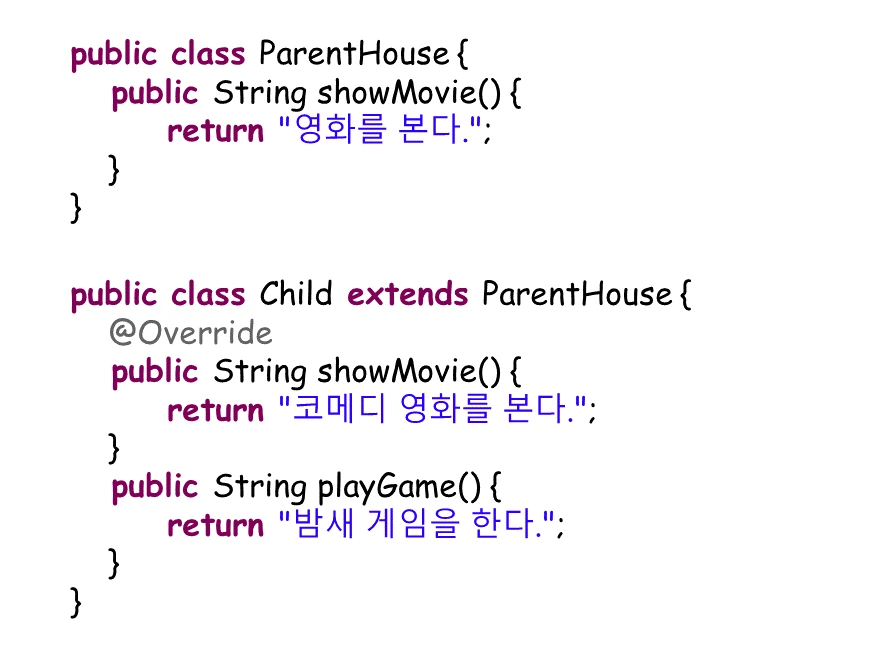 public class ParentHouse {
    public String showMovie() {
        return "영화를 본다.";
    }
}

public class Child extends ParentHouse {
    @Override
    public String showMovie() {
        return "코메디 영화를 본다.";
    }
    public String playGame() {
        return "밤새 게임을 한다.";
    }
}